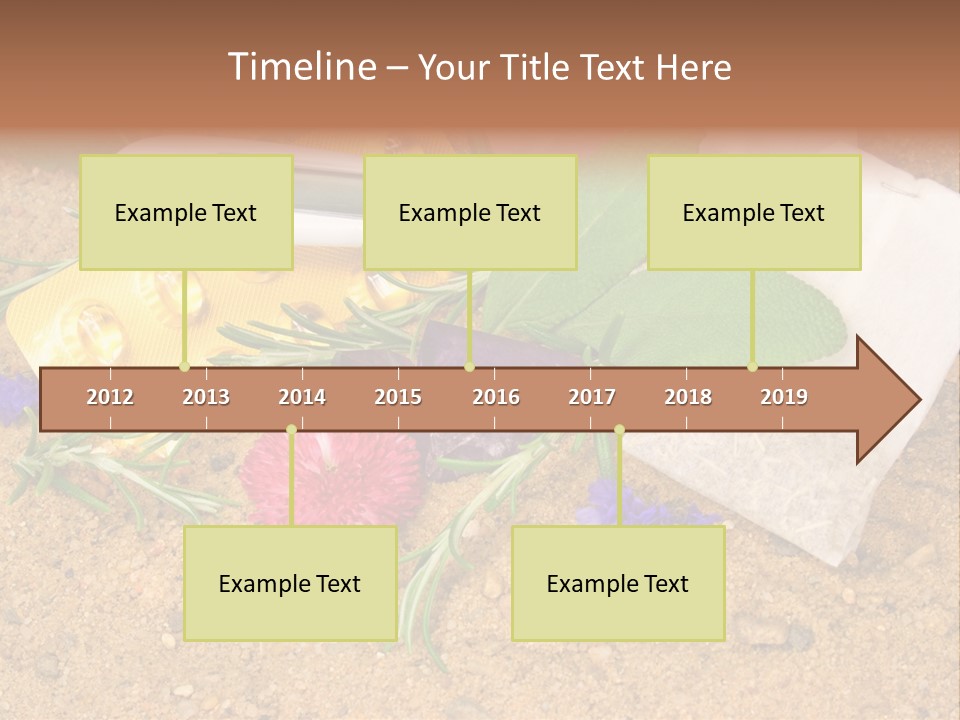 Timeline – Your Title Text Here

Example Text

Example Text

Example Text

2012 2013 2014 2015 2016 2017 2018 2019

Example Text

Example Text